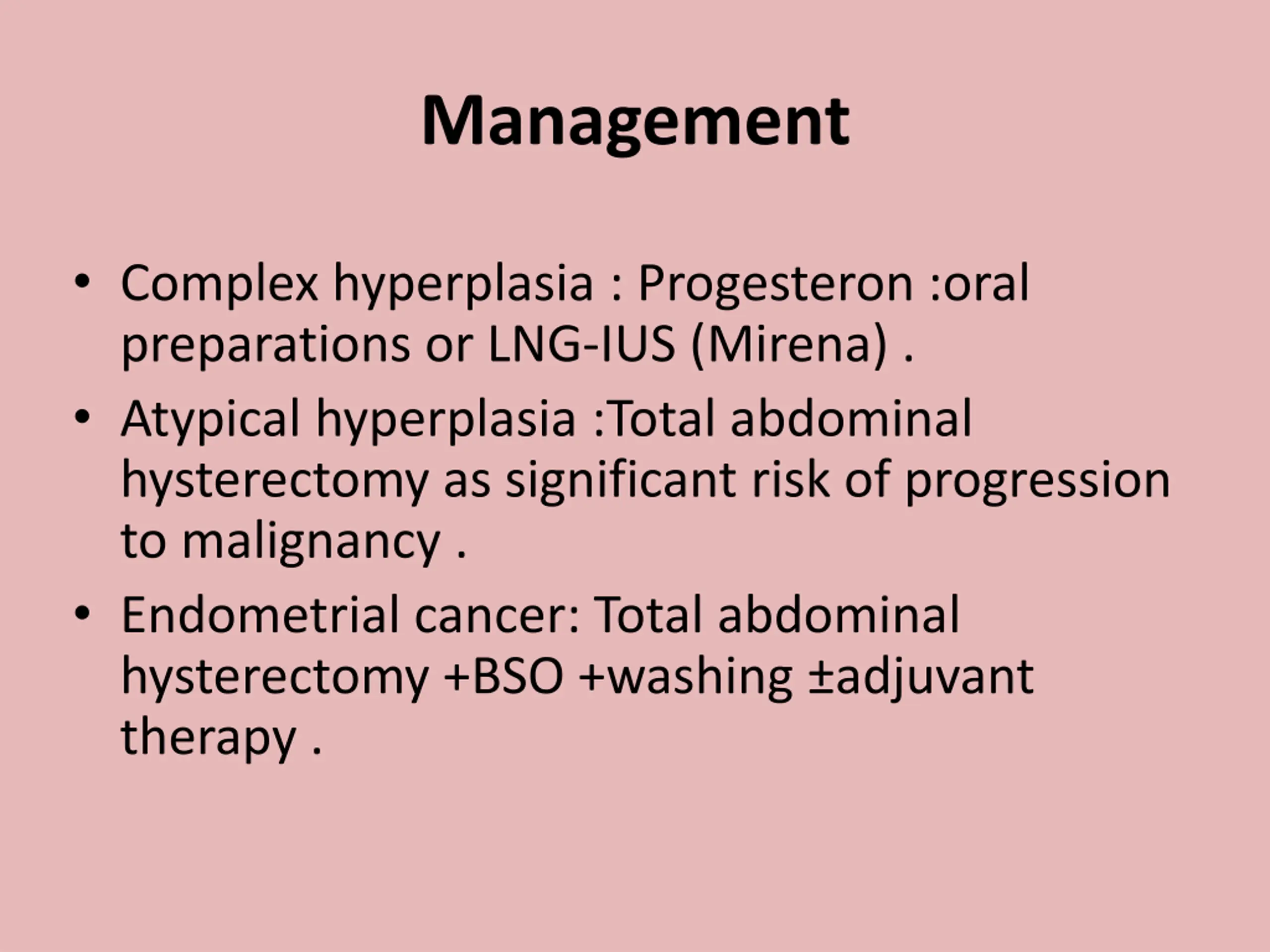 Management

• Complex hyperplasia : Progesteron :oral preparations or LNG-IUS (Mirena) .

• Atypical hyperplasia :Total abdominal hysterectomy as significant risk of progression to malignancy .

• Endometrial cancer: Total abdominal hysterectomy +BSO +washing ±adjuvant therapy .